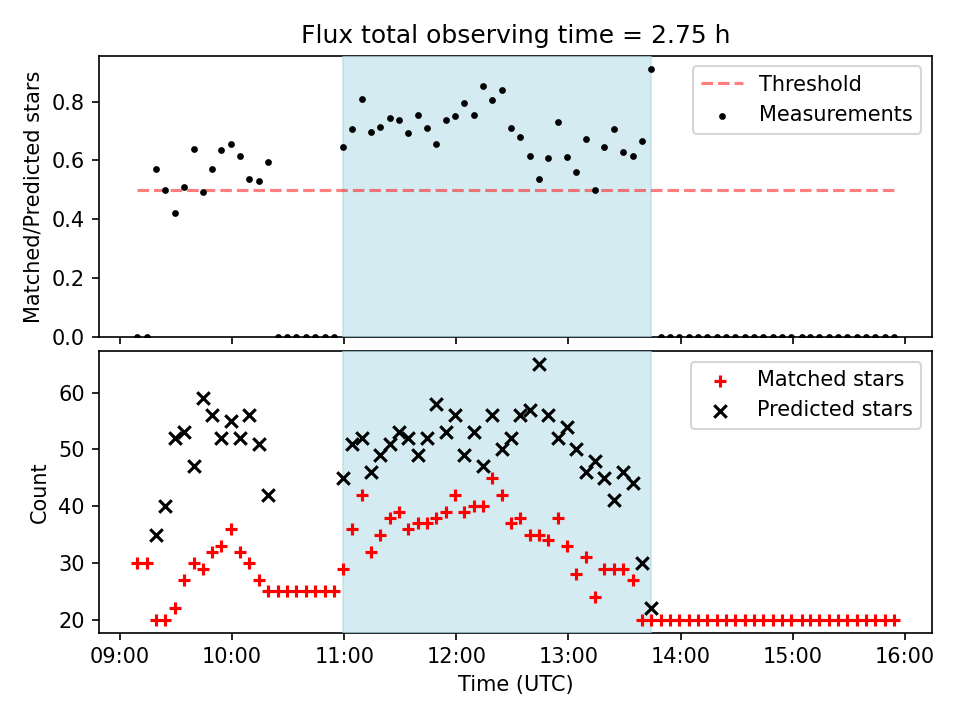 Flux total observing time = 2.75 h

Matched/Predicted stars

0.8
0.6
0.4
0.2
0.0

Threshold
Measurements

Count

60
50
40
30
20

Matched stars
Predicted stars

09:00 10:00 11:00 12:00 13:00 14:00 15:00 16:00

Time (UTC)